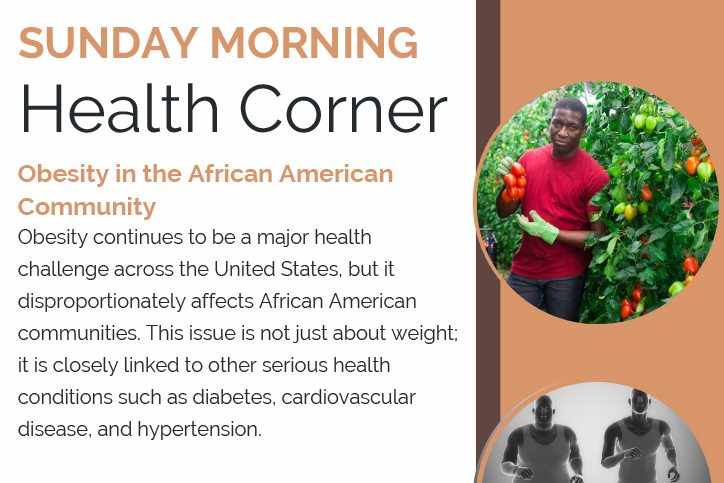 SUNDAY MORNING
Health Corner

Obesity in the African American Community

Obesity continues to be a major health challenge across the United States, but it disproportionately affects African American communities. This issue is not just about weight; it is closely linked to other serious health conditions such as diabetes, cardiovascular disease, and hypertension.